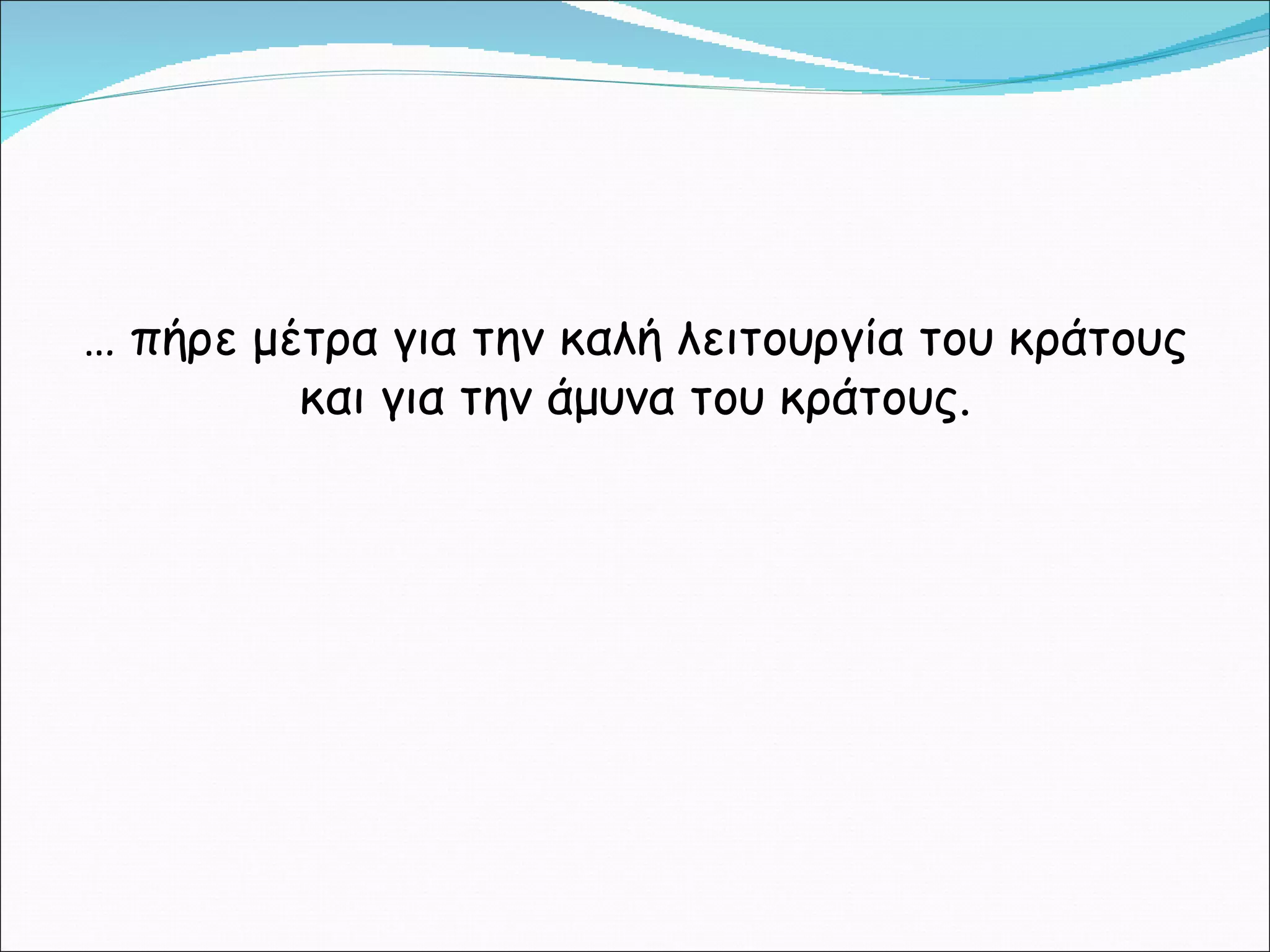 … πήρε μέτρα για την καλή λειτουργία του κράτους και για την άμυνα του κράτους.